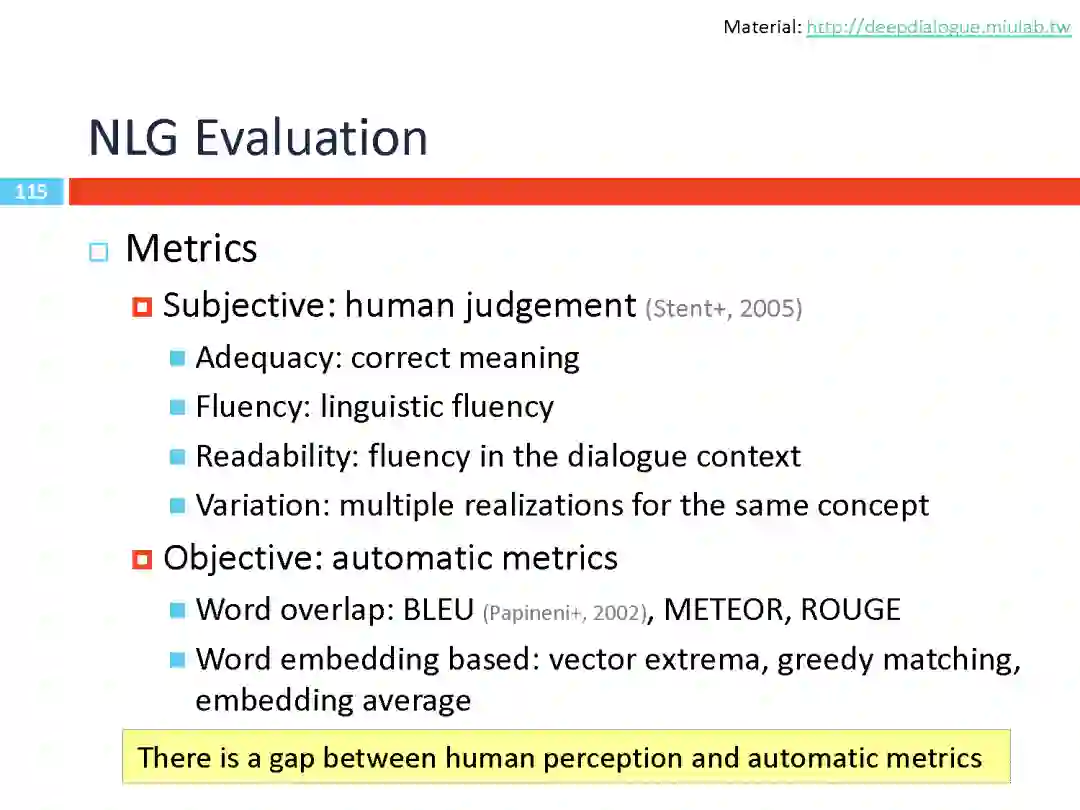 Material: http://deepdialogue.miulab.tw

NLG Evaluation

115

Metrics

Subjective: human judgement (Stent+, 2005)

Adequacy: correct meaning

Fluency: linguistic fluency

Readability: fluency in the dialogue context

Variation: multiple realizations for the same concept

Objective: automatic metrics

Word overlap: BLEU (Papineni+, 2002), METEOR, ROUGE

Word embedding based: vector extrema, greedy matching, embedding average

There is a gap between human perception and automatic metrics